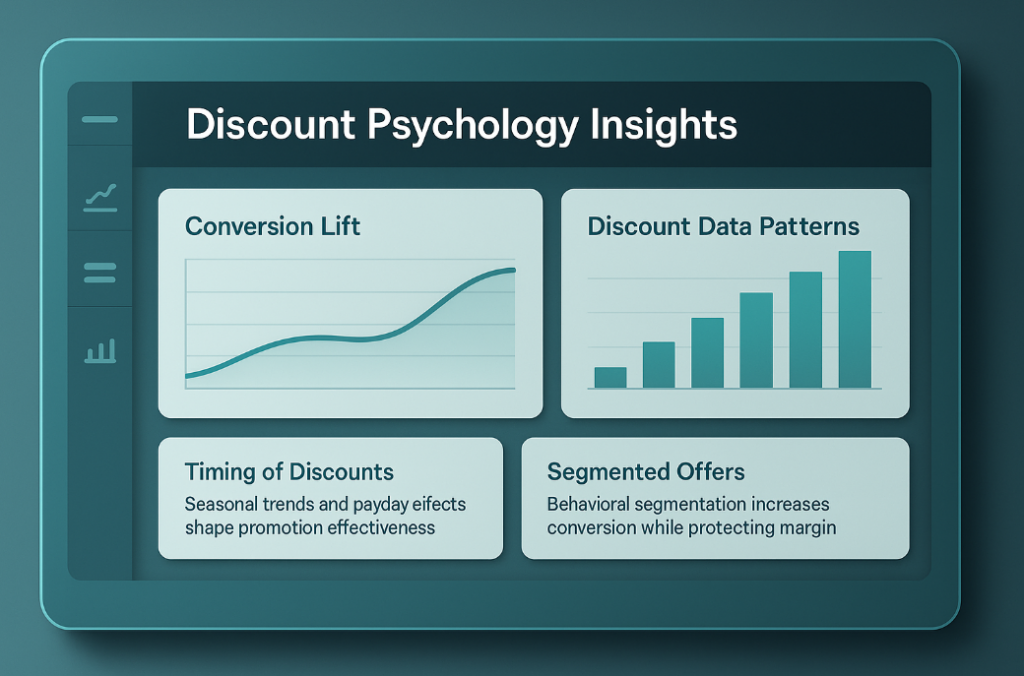 Discount Psychology Insights

Conversion Lift

Discount Data Patterns

Timing of Discounts

Seasonal trends and payday eifects shape promotion effectiveness

Segmented Offers

Behavioral segmentation increases conversion while protecting margin